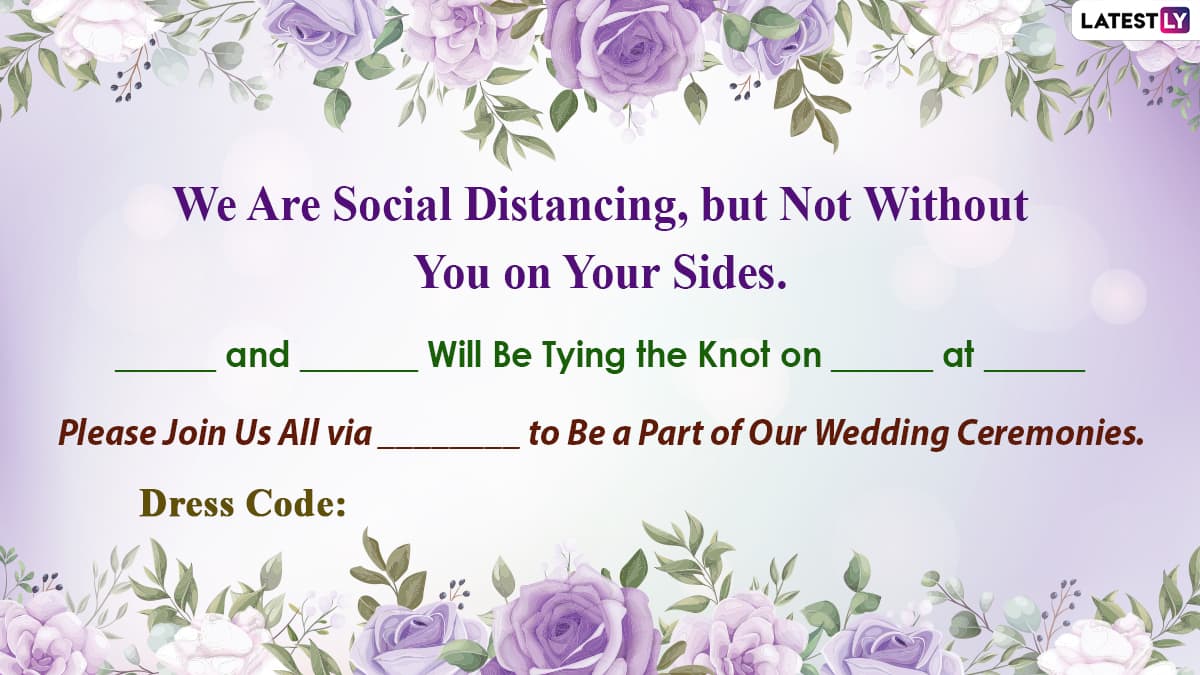 LATESTLY

We Are Social Distancing, but Not Without You on Your Sides.

_____ and ______ Will Be Tying the Knot on _____ at _____

Please Join Us All via ________ to Be a Part of Our Wedding Ceremonies.

Dress Code: